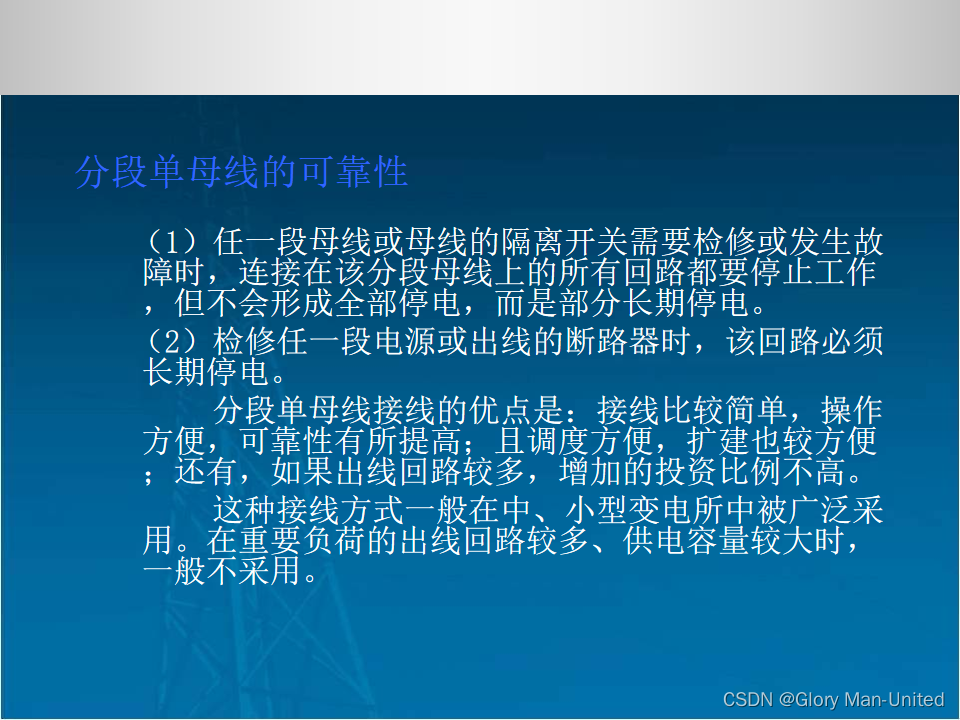 分段单母线的可靠性

（1）任一段母线或母线的隔离开关需要检修或发生故障时，连接在该分段母线上的所有回路都要停止工作，但不会形成全部停电，而是部分长期停电。

（2）检修任一段电源或出线的断路器时，该回路必须长期停电。

分段单母线接线的优点是：接线比较简单，操作方便，可靠性有所提高；且调度方便，扩建也较方便；还有，如果出线回路较多，增加的投资比例不高。

这种接线方式一般在中、小型变电所中被广泛采用。在重要负荷的出线回路较多、供电容量较大时，一般不采用。

CSDN @Glory Man-United